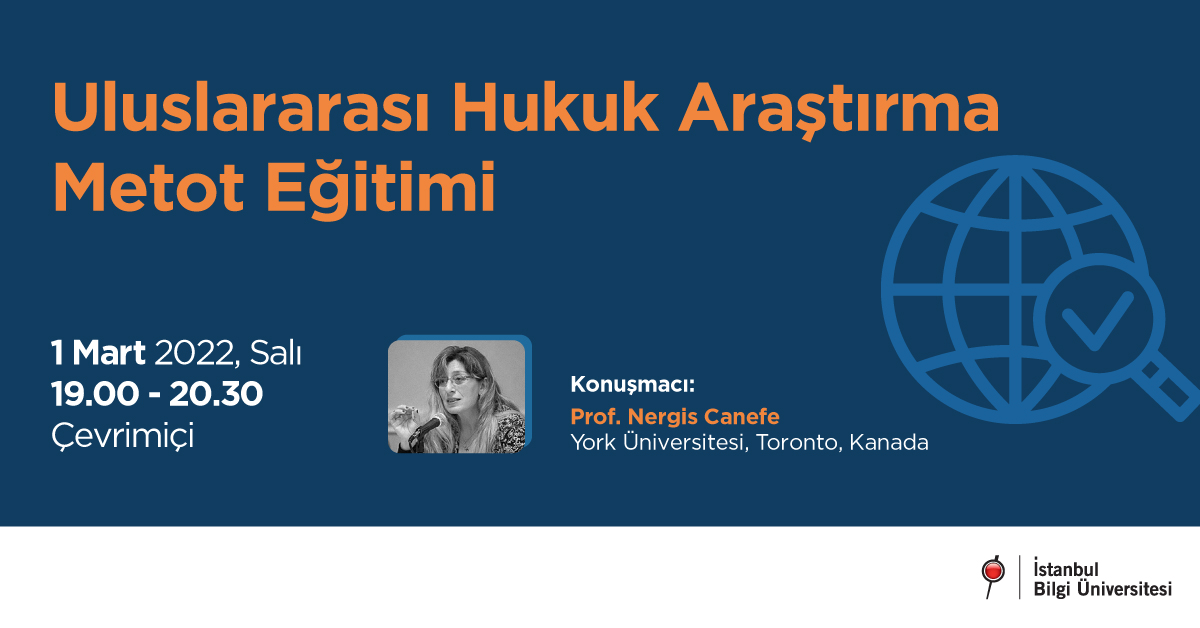 Uluslararası Hukuk Araştırma Metot Eğitimi

1 Mart 2022, Salı
19.00 - 20.30
Çevrimiçi

Konuşmacı:
Prof. Nergis Canefe
York Üniversitesi, Toronto, Kanada

İstanbul
Bilgi Üniversitesi